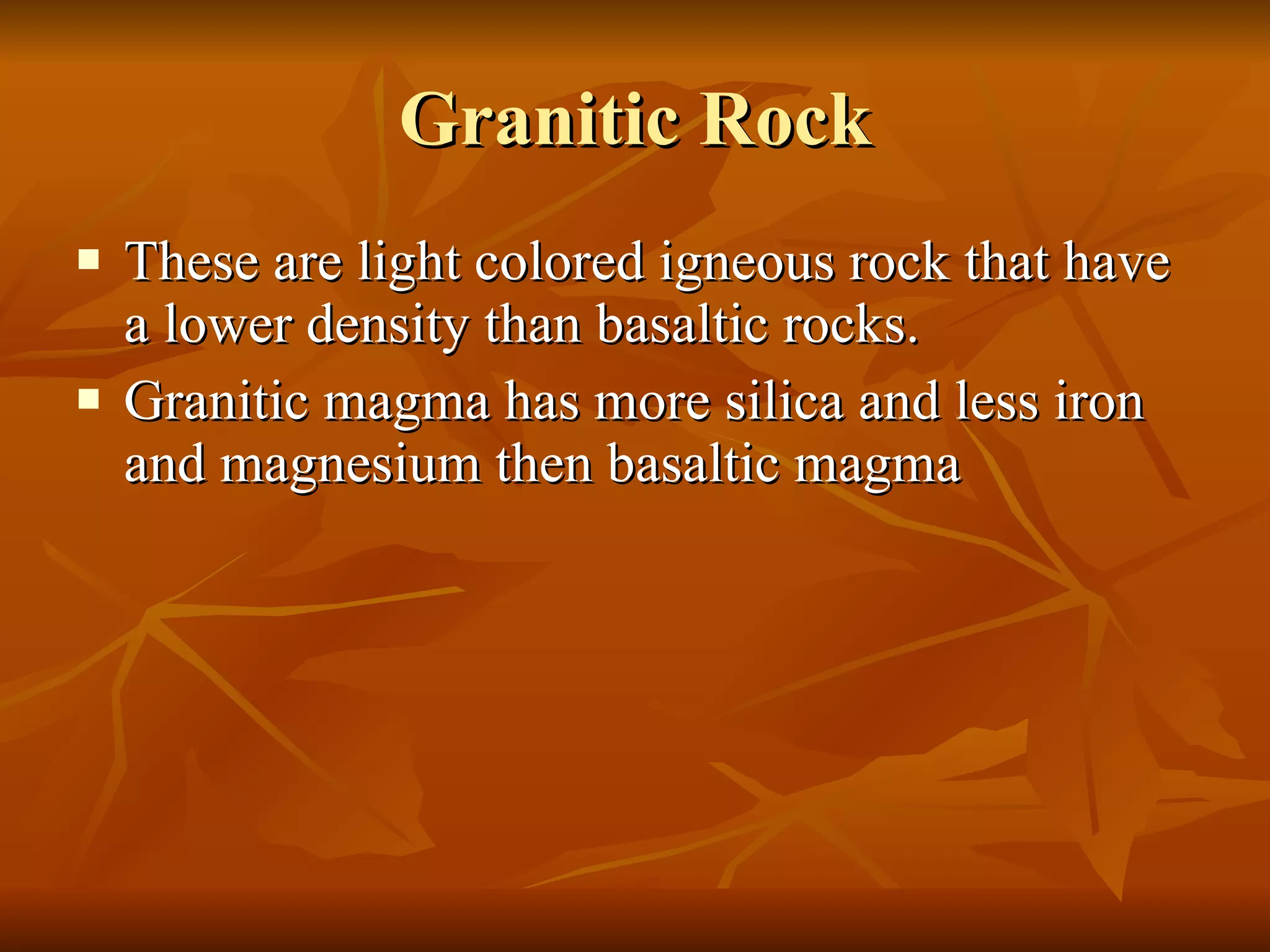 Granitic Rock

▪ These are light colored igneous rock that have a lower density than basaltic rocks.

▪ Granitic magma has more silica and less iron and magnesium then basaltic magma